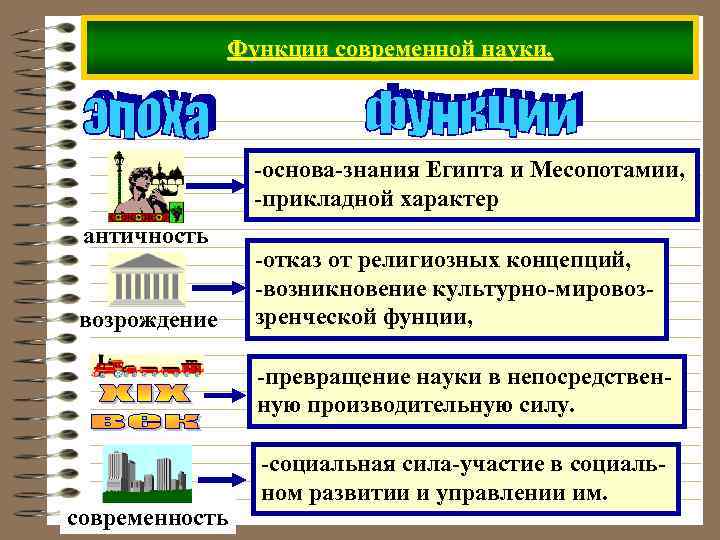 Функции современной науки.

эпоха

функции

античность

-основа-знания Египта и Месопотамии,
-прикладной характер

возрождение

-отказ от религиозных концепций,
-возникновение культурно-мировоззренческой фунции,

XIX век

-превращение науки в непосредственную производительную силу.

современность

-социальная сила-участие в социальном развитии и управлении им.